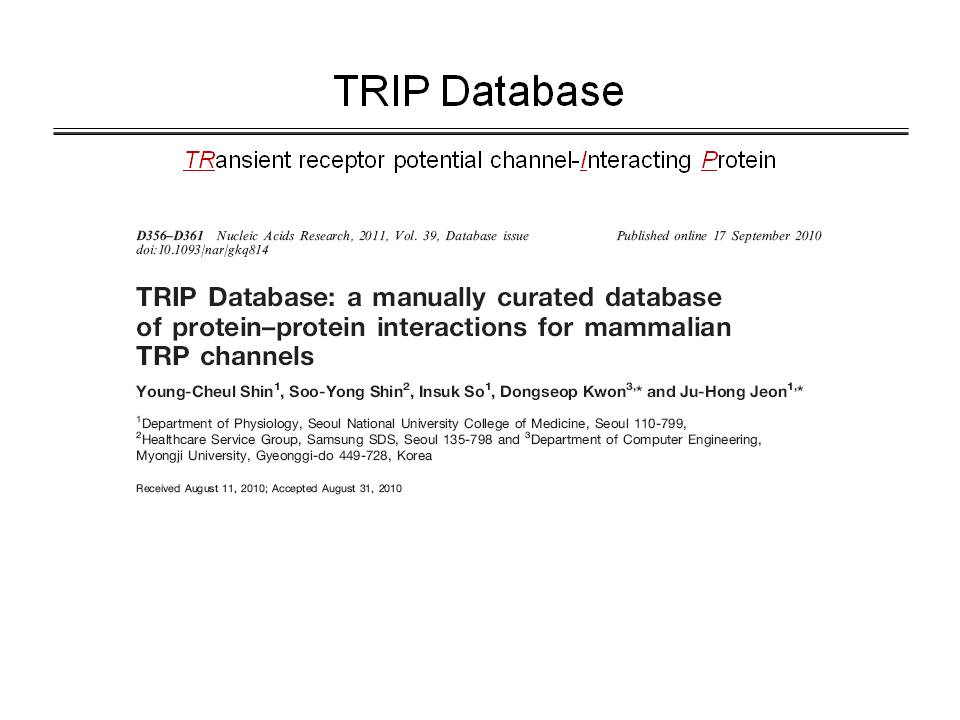 TRIP Database

TRansient receptor potential channel-Interacting Protein

D356–D361 Nucleic Acids Research, 2011, Vol. 39, Database issue
doi:10.1093/nar/gkq814

Published online 17 September 2010

TRIP Database: a manually curated database of protein–protein interactions for mammalian TRP channels

Young-Cheul Shin$^1$, Soo-Yong Shin$^2$, Insuk So$^1$, Dongseop Kwon$^{3,*}$ and Ju-Hong Jeon$^{1,*}$

$^1$Department of Physiology, Seoul National University College of Medicine, Seoul 110-799, $^2$Healthcare Service Group, Samsung SDS, Seoul 135-798 and $^3$Department of Computer Engineering, Myongji University, Gyeonggi-do 449-728, Korea

Received August 11, 2010; Accepted August 31, 2010